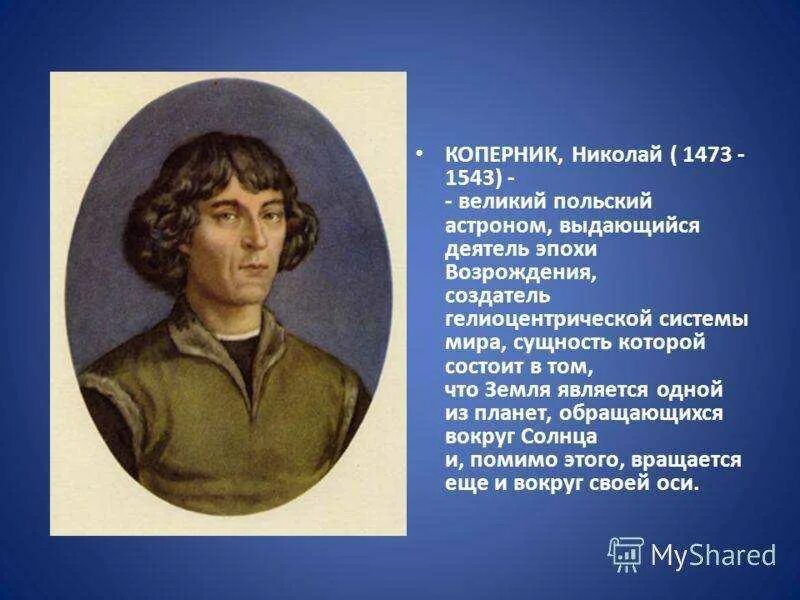 • КОПЕРНИК, Николай ( 1473 - 1543) - - великий польский астроном, выдающийся деятель эпохи Возрождения, создатель гелиоцентрической системы мира, сущность которой состоит в том, что Земля является одной из планет, обращающихся вокруг Солнца и, помимо этого, вращается еще и вокруг своей оси.

MyShared